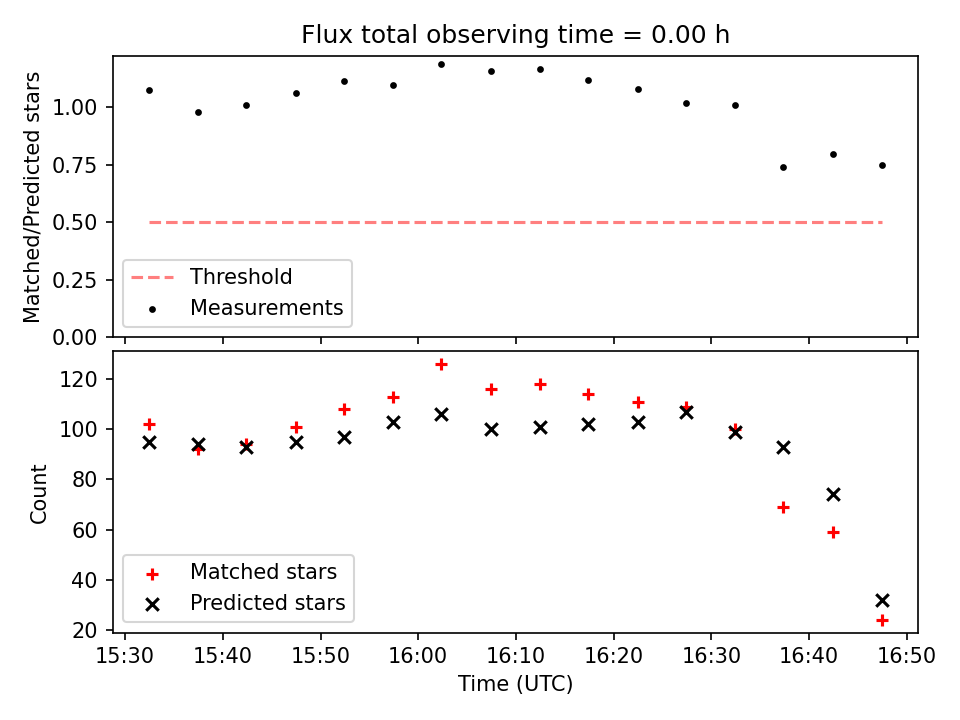 Flux total observing time = 0.00 h

Matched/Predicted stars

1.00
0.75
0.50
0.25
0.00

Threshold
Measurements

Count

120
100
80
60
40
20

Matched stars
Predicted stars

15:30 15:40 15:50 16:00 16:10 16:20 16:30 16:40 16:50

Time (UTC)